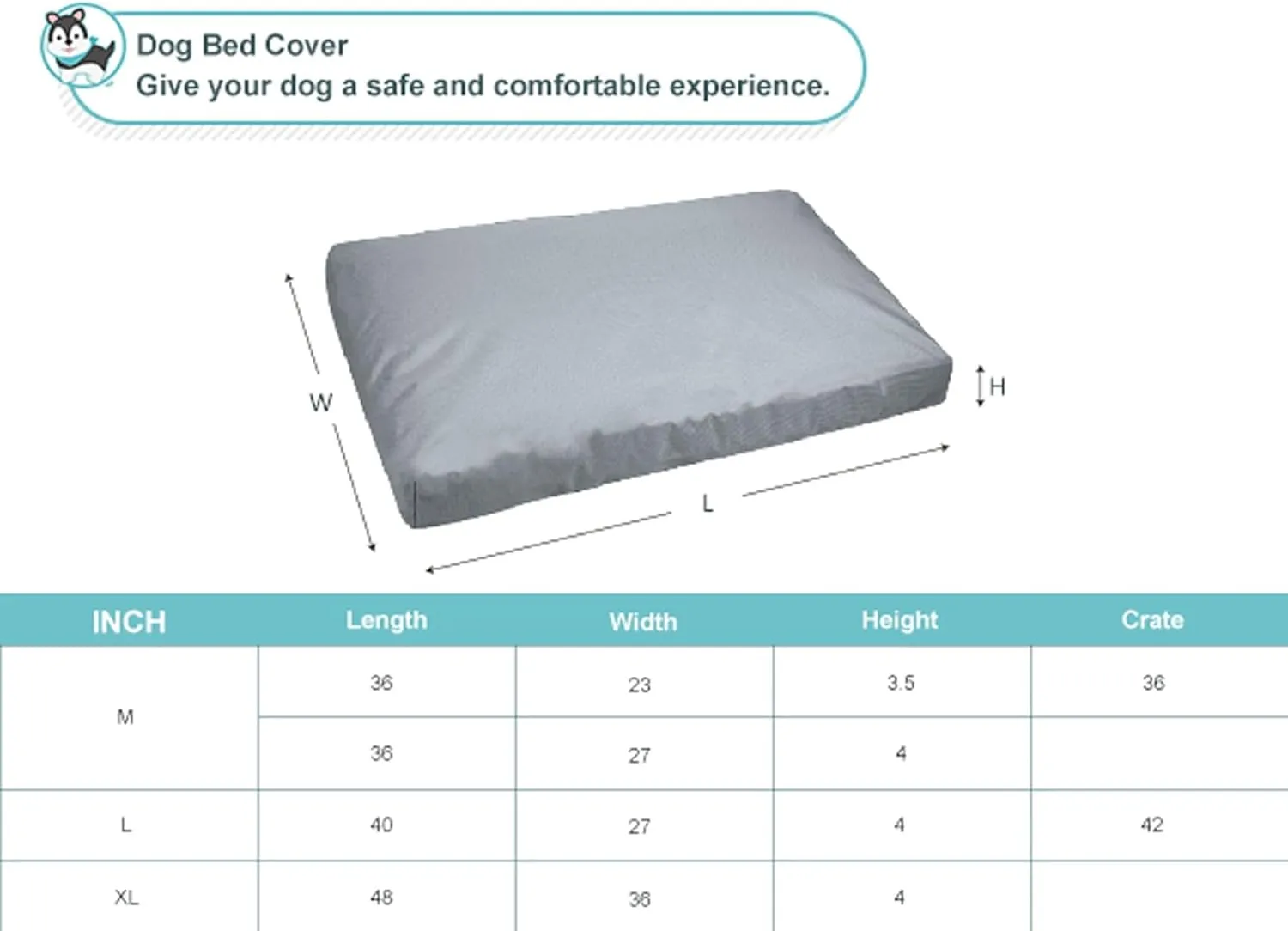 Dog Bed Cover
Give your dog a safe and comfortable experience.

W

H

L

| INCH | Length | Width | Height | Crate |
|---|---|---|---|---|
| M | 36 | 23 | 3.5 | 36 |
| | 36 | 27 | 4 | |
| L | 40 | 27 | 4 | 42 |
| XL | 48 | 36 | 4 | |